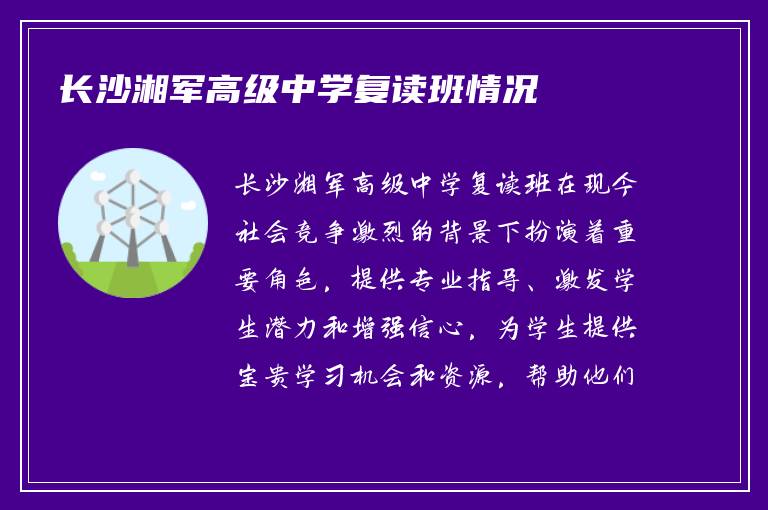 长沙湘军高级中学复读班情况

长沙湘军高级中学复读班在现今社会竞争激烈的背景下扮演着重要角色，提供专业指导、激发学生潜力和增强信心，为学生提供宝贵学习机会和资源，帮助他们